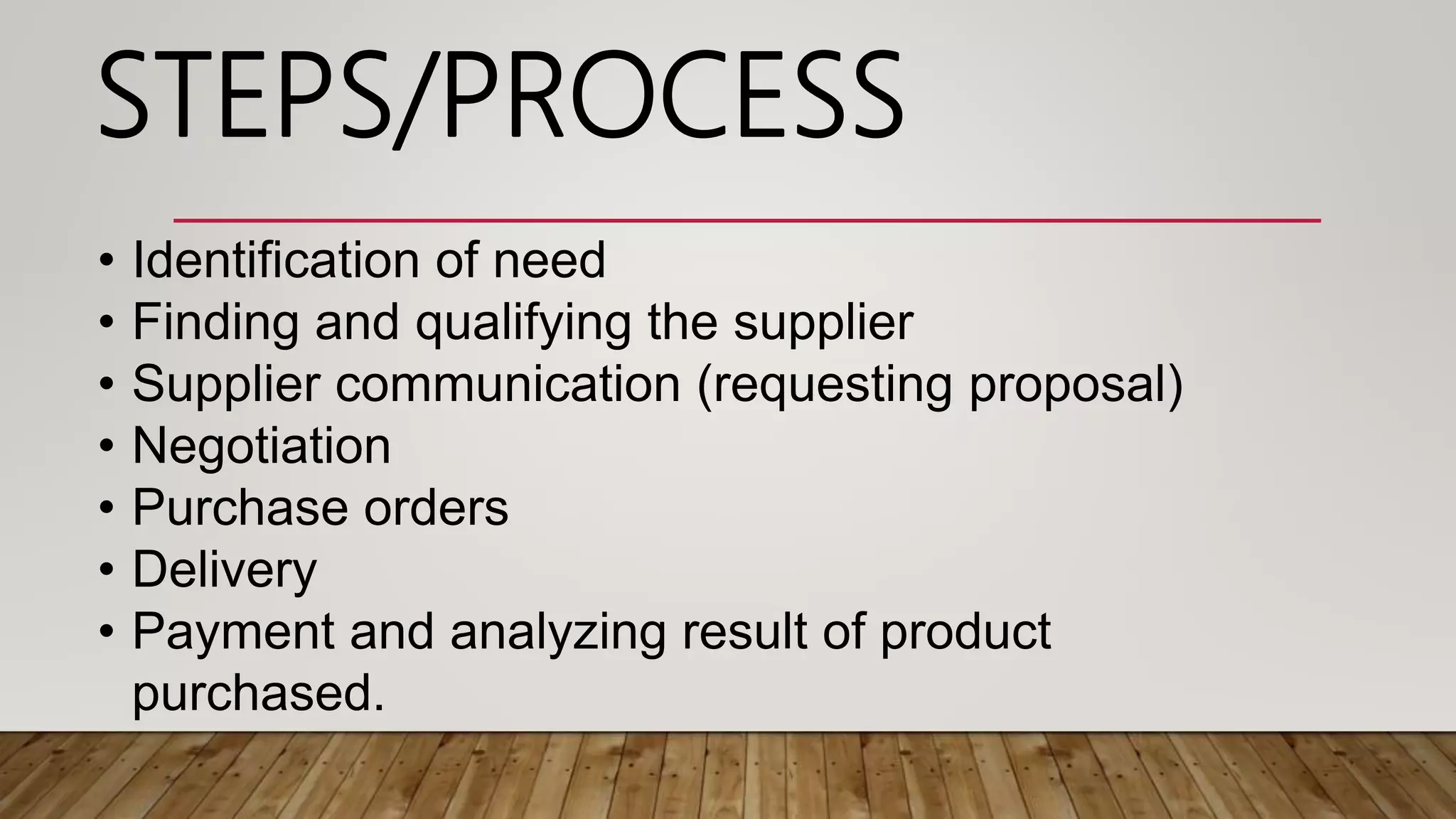 STEPS/PROCESS

• Identification of need
• Finding and qualifying the supplier
• Supplier communication (requesting proposal)
• Negotiation
• Purchase orders
• Delivery
• Payment and analyzing result of product purchased.